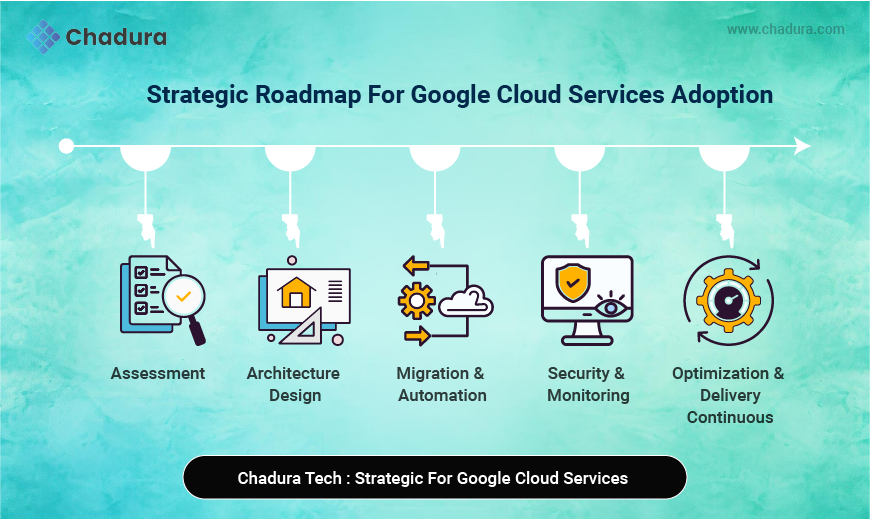 Chadura

www.chadura.com

Strategic Roadmap For Google Cloud Services Adoption

Assessment

Architecture Design

Migration & Automation

Security & Monitoring

Optimization & Delivery Continuous

Chadura Tech : Strategic For Google Cloud Services